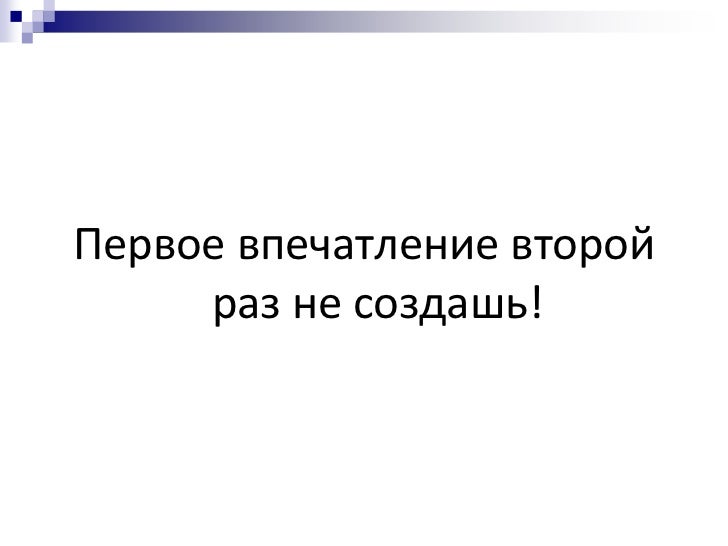 Первое впечатление второй раз не создашь!